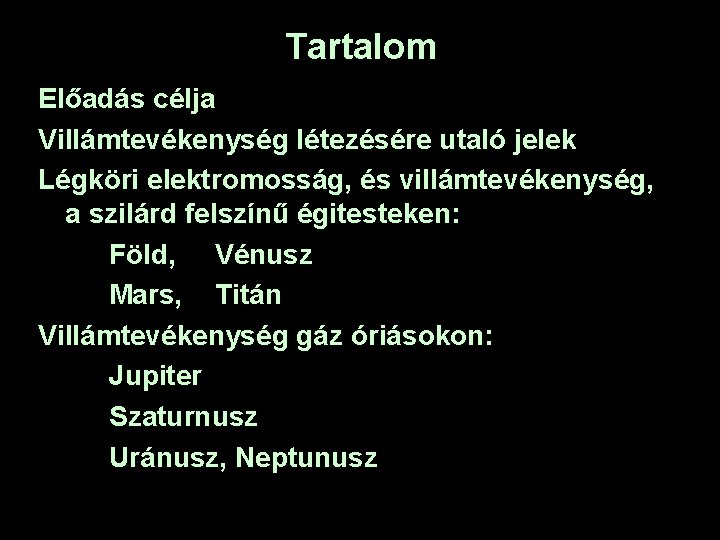 Tartalom

Előadás célja

Villámtevékenység létezésére utaló jelek

Légköri elektromosság, és villámtevékenység, a szilárd felszínű égitesteken:

Föld, Vénusz

Mars, Titán

Villámtevékenység gáz óriásokon:

Jupiter

Szaturnusz

Uránusz, Neptunusz